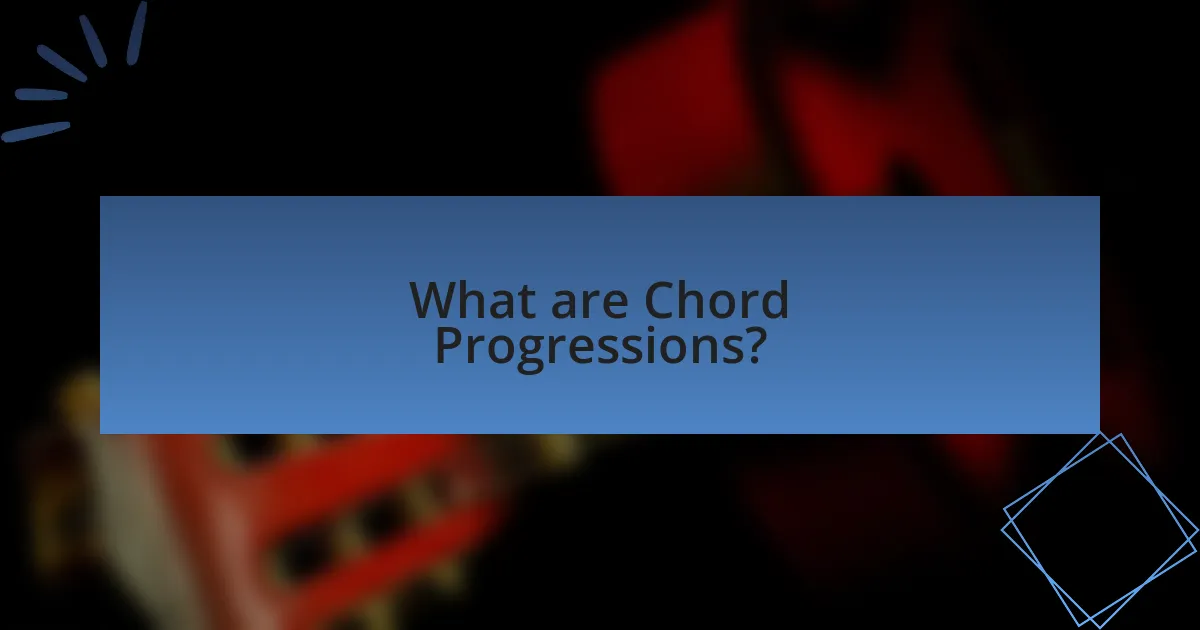 What are Chord Progressions?